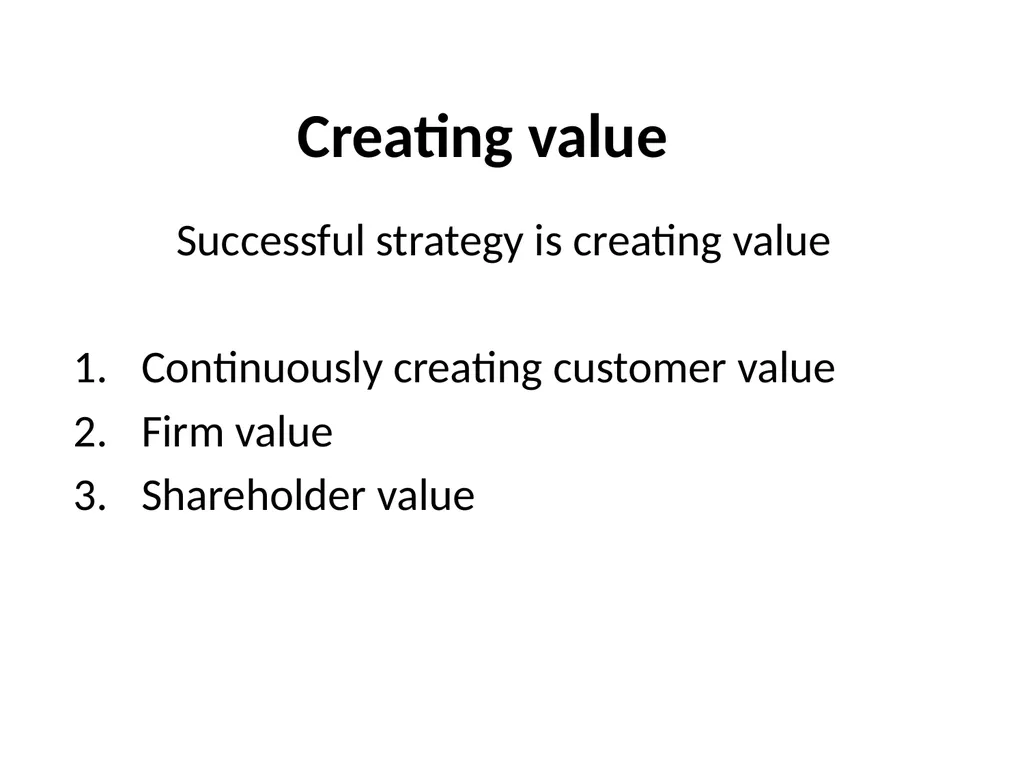 Creating value

Successful strategy is creating value

1. Continuously creating customer value
2. Firm value
3. Shareholder value